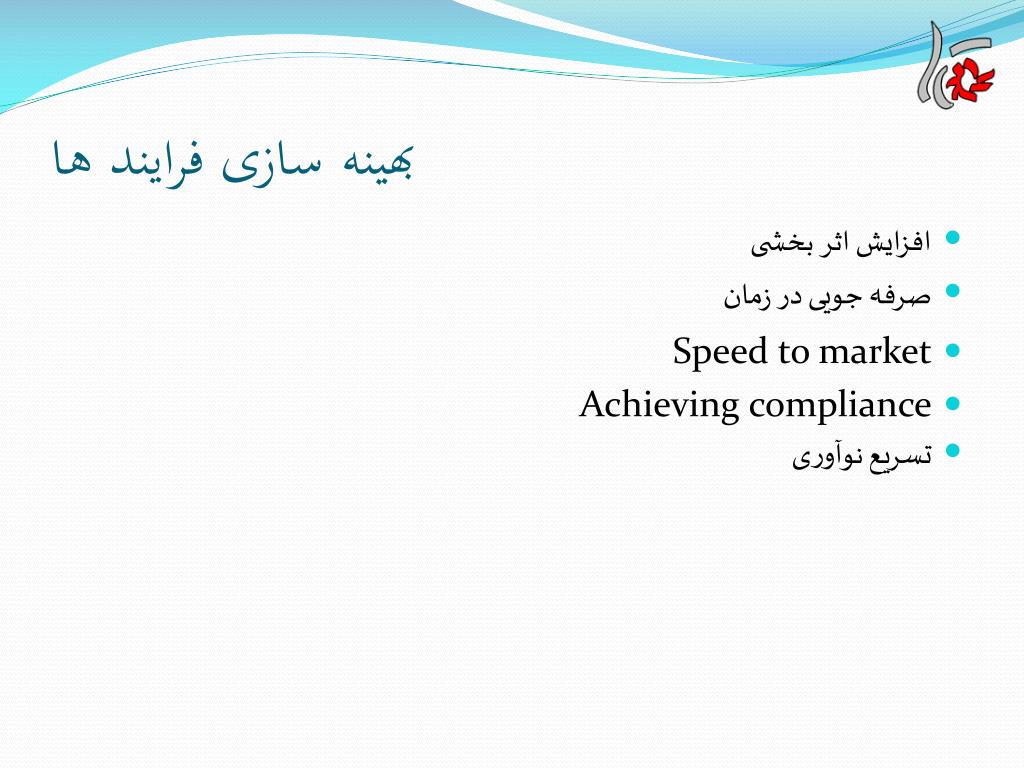 بهینه سازی فرایند ها

- افزایش اثر بخشی
- صرفه جویی در زمان
- Speed to market
- Achieving compliance
- تسریع نوآوری